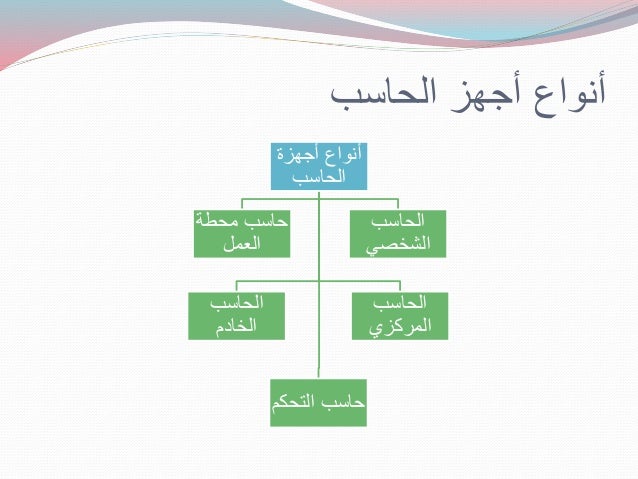 أنواع أجهز الحاسب

أنواع أجهزة الحاسب

الحاسب الشخصي

حاسب محطة العمل

الحاسب المركزي

الحاسب الخادم

حاسب التحكم